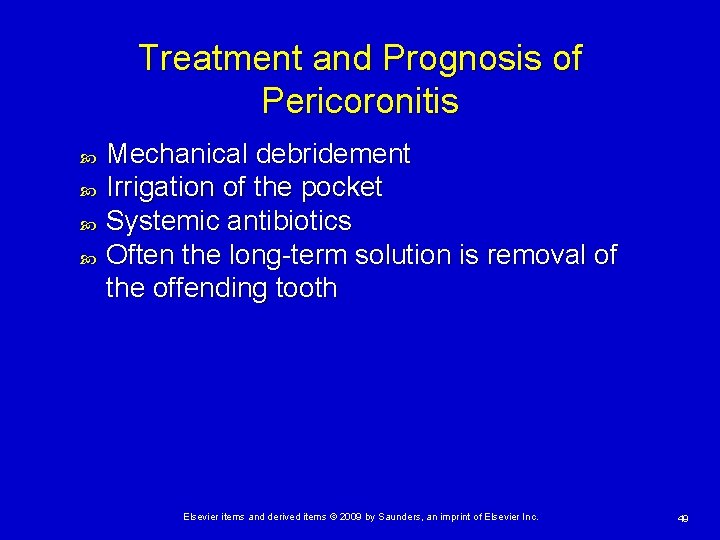 Treatment and Prognosis of Pericoronitis

- Mechanical debridement
- Irrigation of the pocket
- Systemic antibiotics
- Often the long-term solution is removal of the offending tooth

Elsevier items and derived items © 2009 by Saunders, an imprint of Elsevier Inc.

49